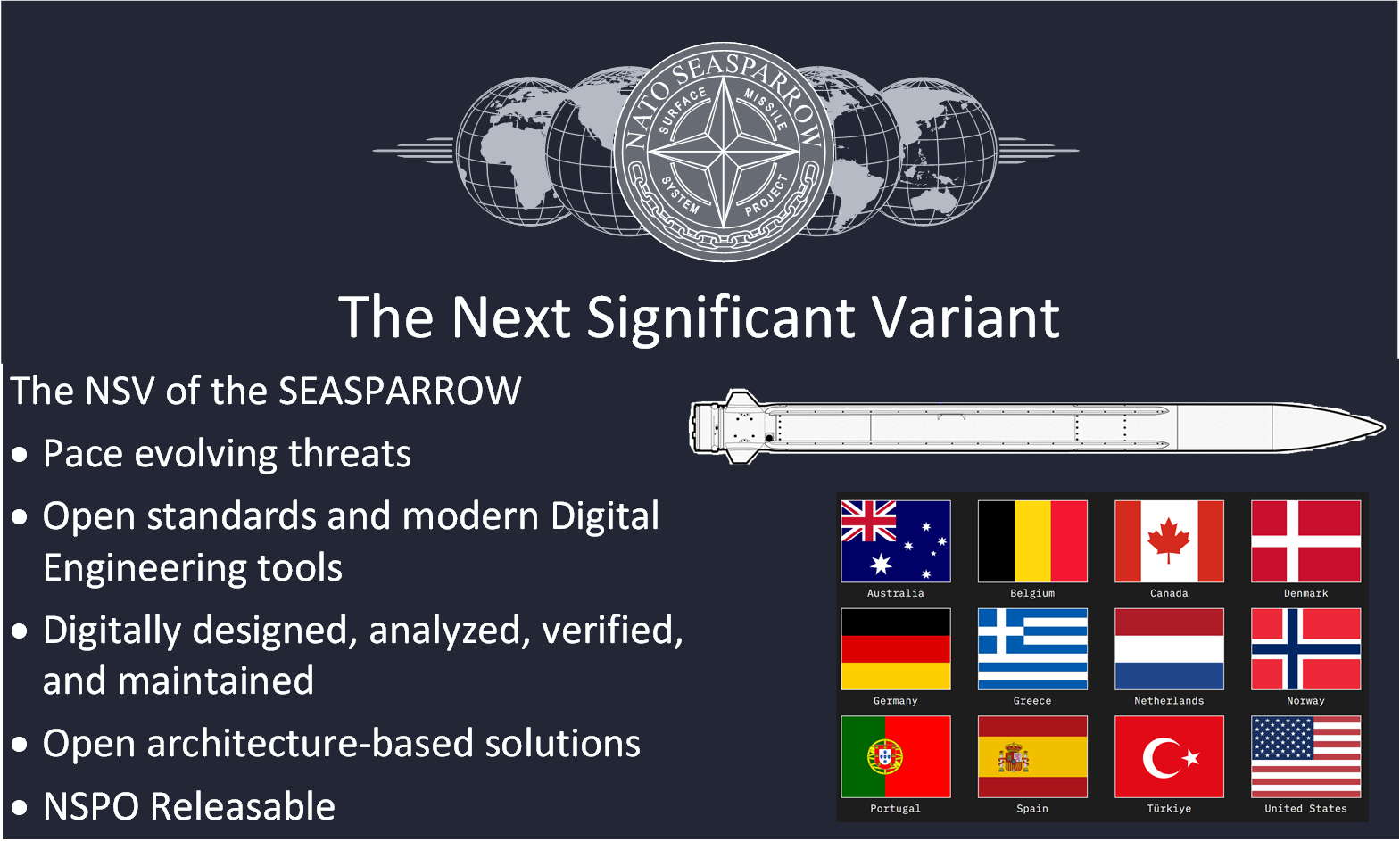 NATO SEASPARROW
SURFACE MISSILE SYSTEM PROJECT

The Next Significant Variant

The NSV of the SEASPARROW

• Pace evolving threats

• Open standards and modern Digital Engineering tools

• Digitally designed, analyzed, verified, and maintained

• Open architecture-based solutions

• NSPO Releasable

Australia
Belgium
Canada
Denmark
Germany
Greece
Netherlands
Norway
Portugal
Spain
Türkiye
United States